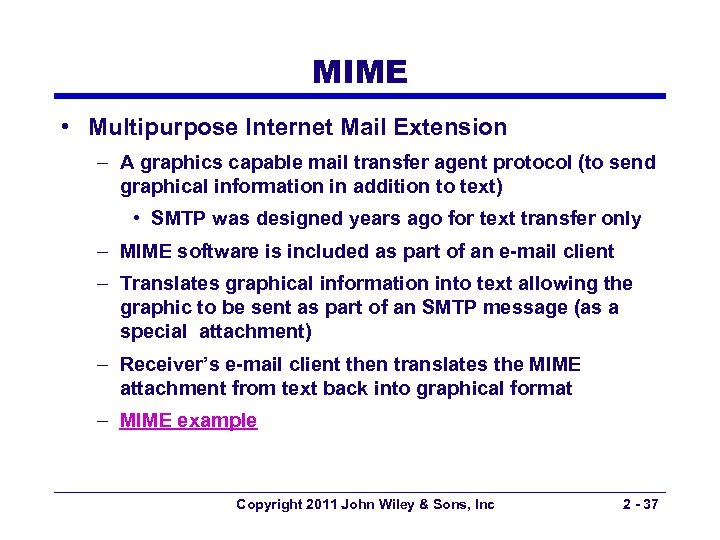 MIME

• Multipurpose Internet Mail Extension
– A graphics capable mail transfer agent protocol (to send graphical information in addition to text)
• SMTP was designed years ago for text transfer only
– MIME software is included as part of an e-mail client
– Translates graphical information into text allowing the graphic to be sent as part of an SMTP message (as a special attachment)
– Receiver's e-mail client then translates the MIME attachment from text back into graphical format
– MIME example

Copyright 2011 John Wiley & Sons, Inc 2 - 37